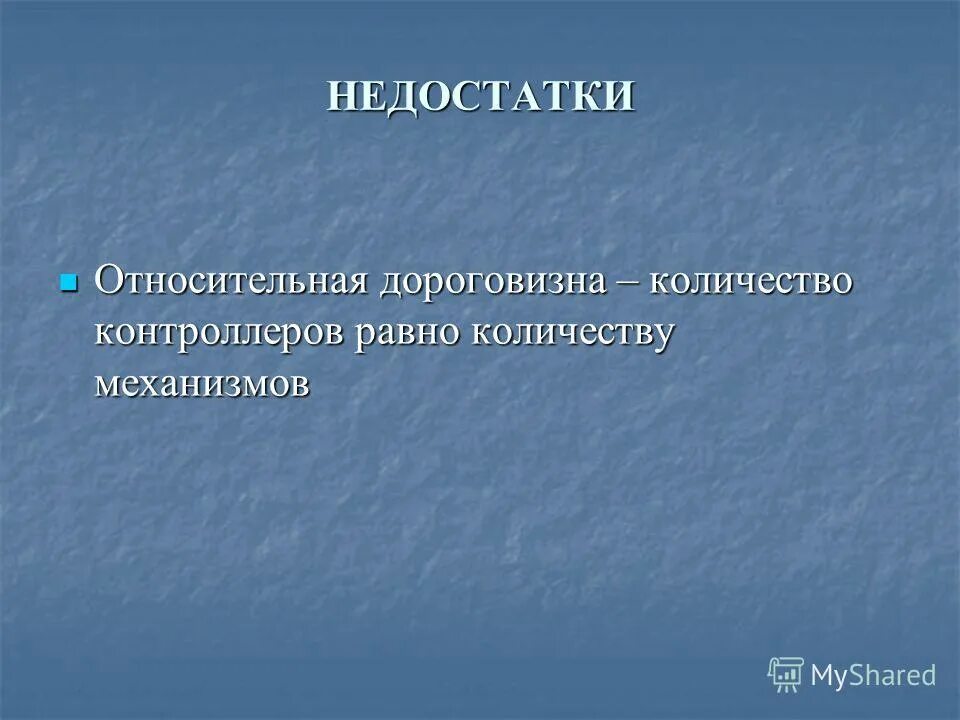 НЕДОСТАТКИ

Относительная дороговизна – количество контроллеров равно количеству механизмов

MyShared